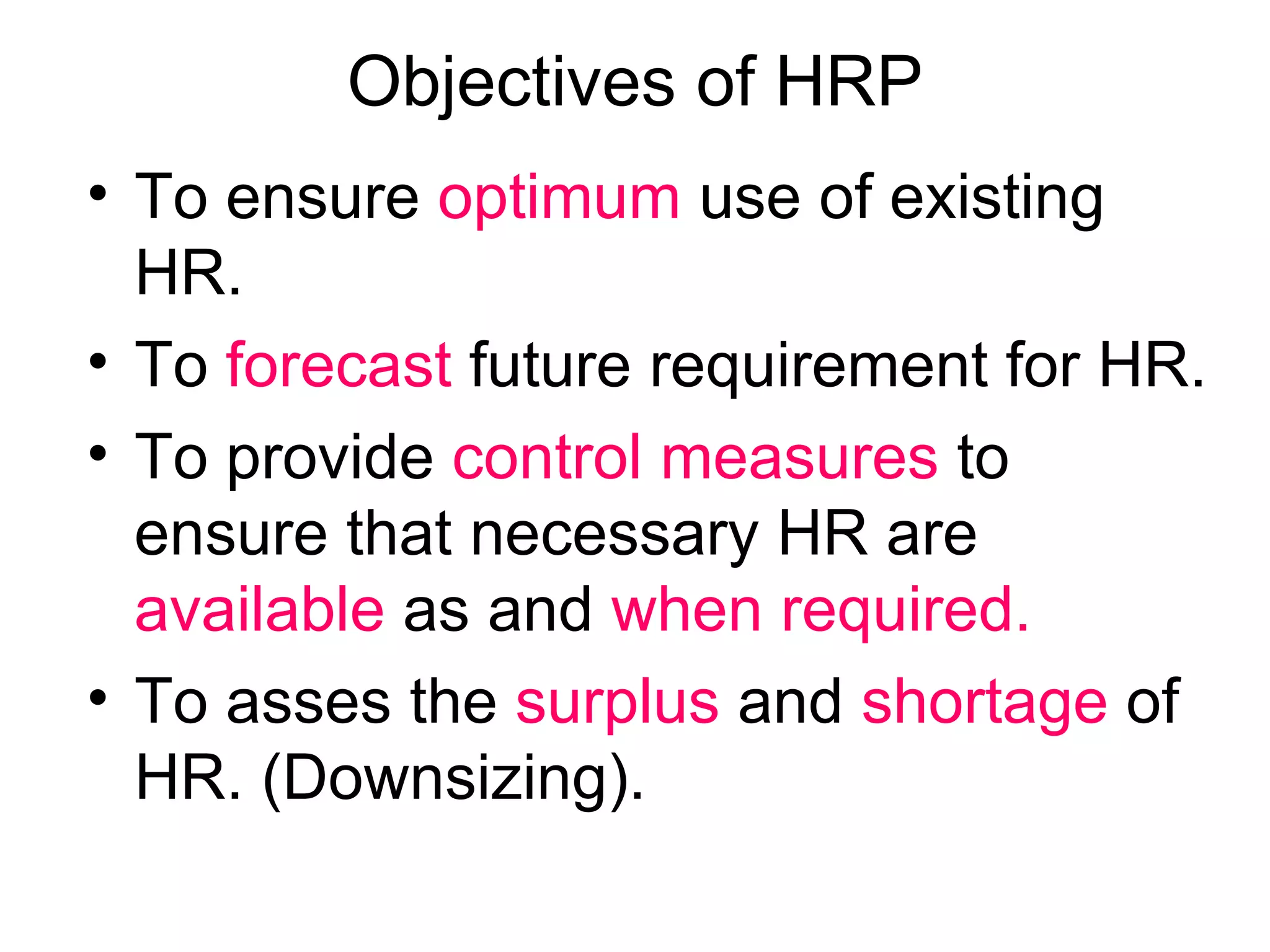 Objectives of HRP

• To ensure optimum use of existing HR.

• To forecast future requirement for HR.

• To provide control measures to ensure that necessary HR are available as and when required.

• To asses the surplus and shortage of HR. (Downsizing).